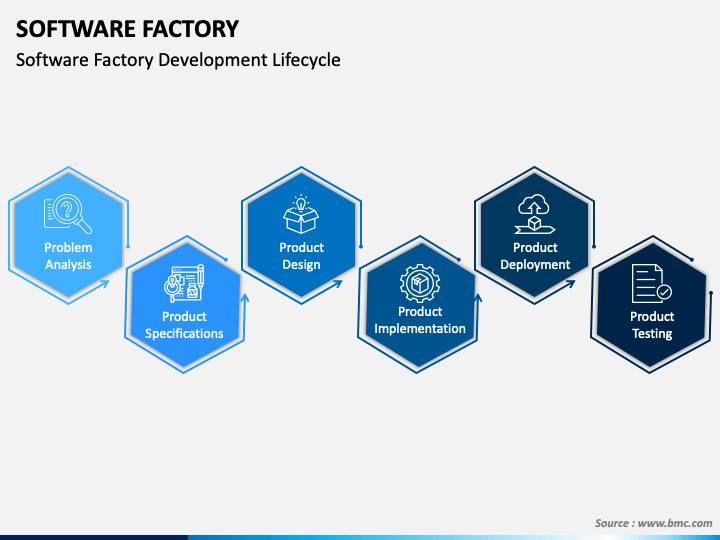 SOFTWARE FACTORY

Software Factory Development Lifecycle

Problem Analysis

Product Specifications

Product Design

Product Implementation

Product Deployment

Product Testing

Source : www.bmc.com